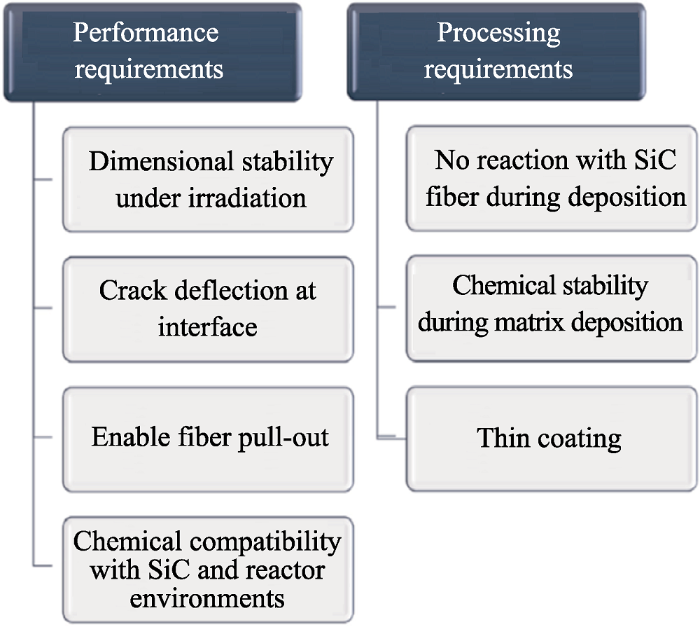 Performance requirements

Dimensional stability under irradiation

Crack deflection at interface

Enable fiber pull-out

Chemical compatibility with SiC and reactor environments

Processing requirements

No reaction with SiC fiber during deposition

Chemical stability during matrix deposition

Thin coating